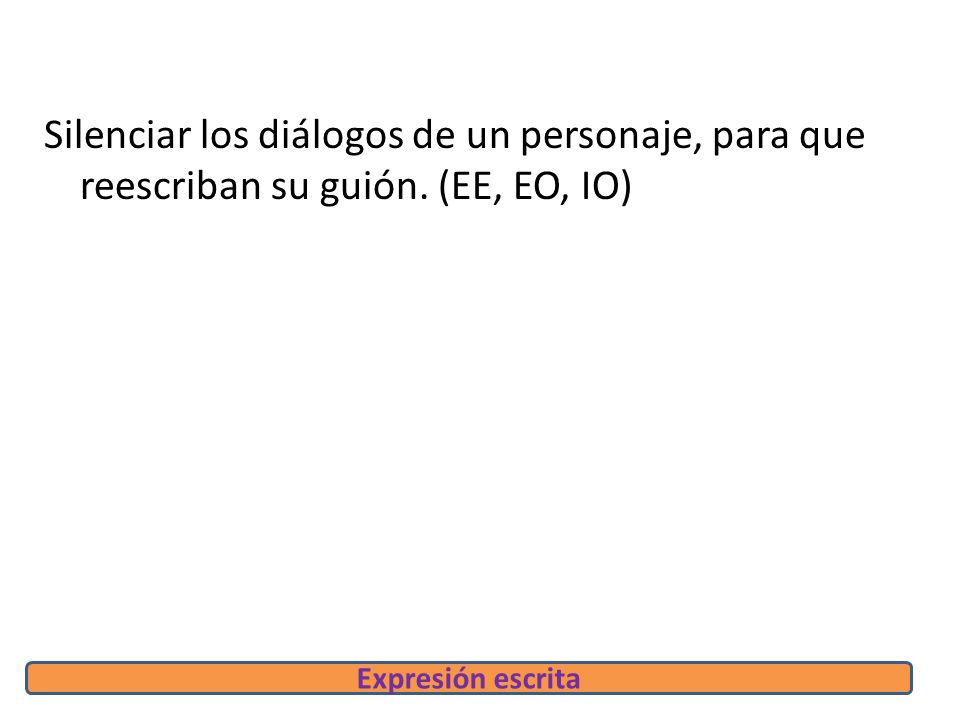 Silenciar los diálogos de un personaje, para que reescriban su guión. (EE, EO, IO)

Expresión escrita